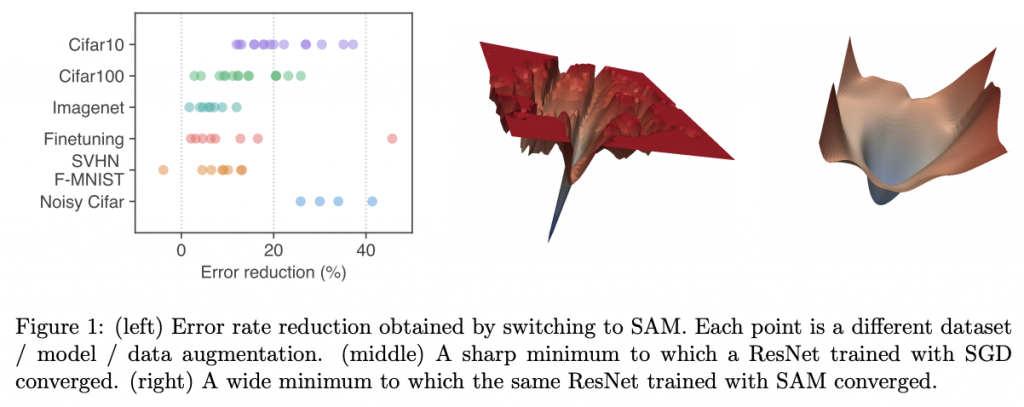 Cifar10
Cifar100
Imagenet
Finetuning
SVHN
F-MNIST
Noisy Cifar
0
20
40
Error reduction (%)

Figure 1: (left) Error rate reduction obtained by switching to SAM. Each point is a different dataset / model / data augmentation. (middle) A sharp minimum to which a ResNet trained with SGD converged. (right) A wide minimum to which the same ResNet trained with SAM converged.